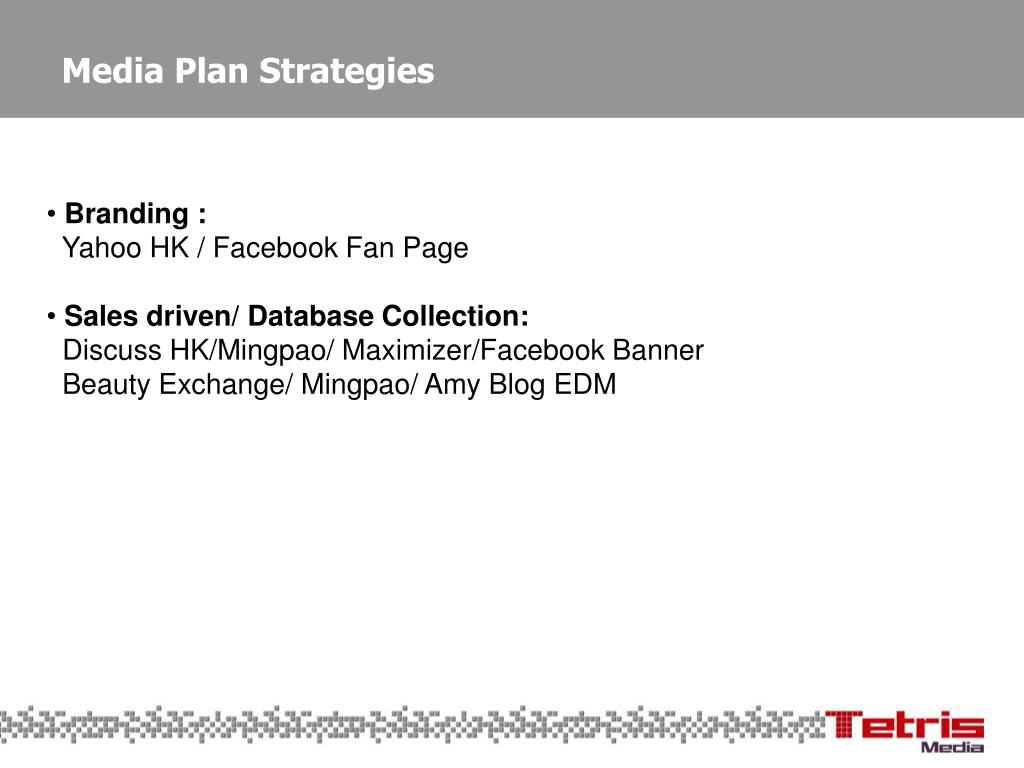 Media Plan Strategies

• Branding :
Yahoo HK / Facebook Fan Page

• Sales driven/ Database Collection:
Discuss HK/Mingpao/ Maximizer/Facebook Banner
Beauty Exchange/ Mingpao/ Amy Blog EDM

Tetris
Media